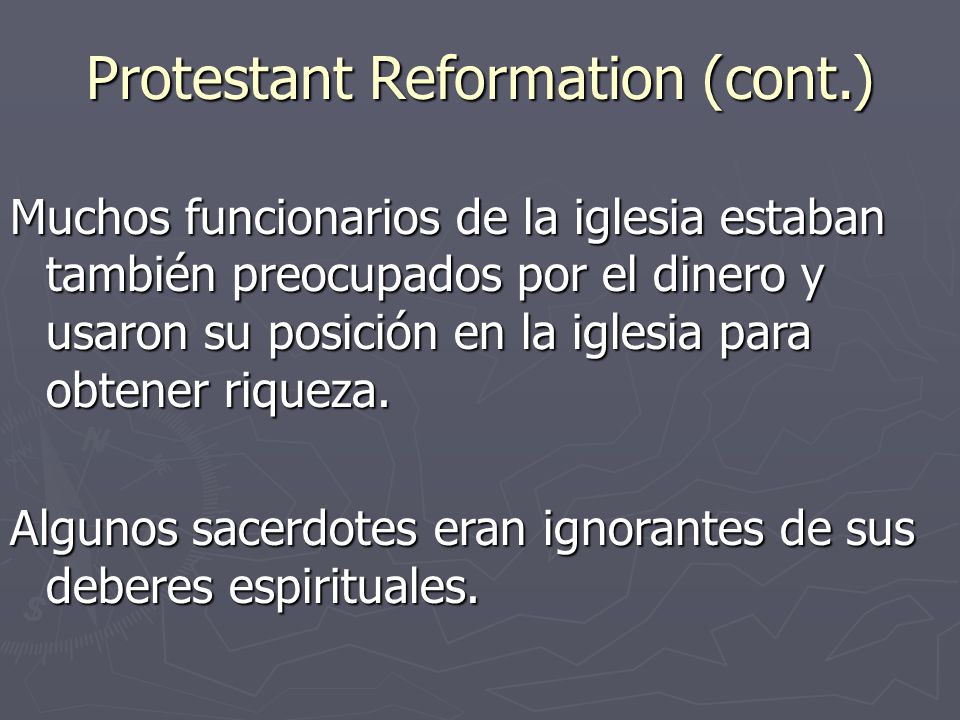 Protestant Reformation (cont.)

Muchos funcionarios de la iglesia estaban también preocupados por el dinero y usaron su posición en la iglesia para obtener riqueza.

Algunos sacerdotes eran ignorantes de sus deberes espirituales.